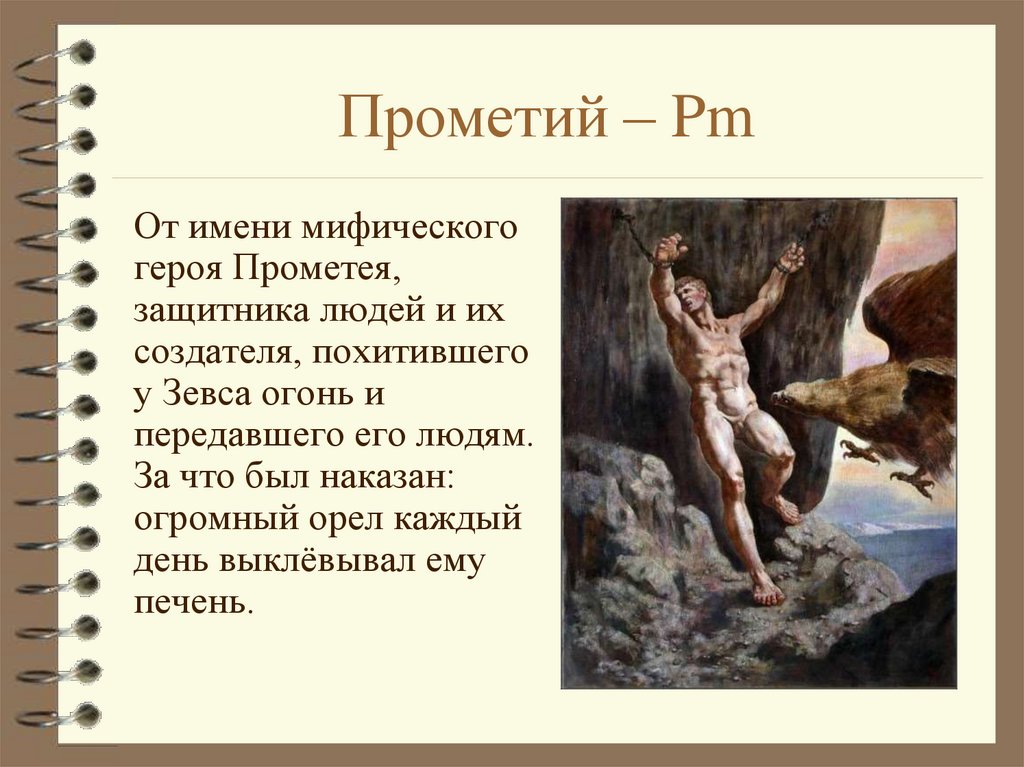 Прометий – Pm

От имени мифического героя Прометея, защитника людей и их создателя, похитившего у Зевса огонь и передавшего его людям. За что был наказан: огромный орел каждый день выклёвывал ему печень.